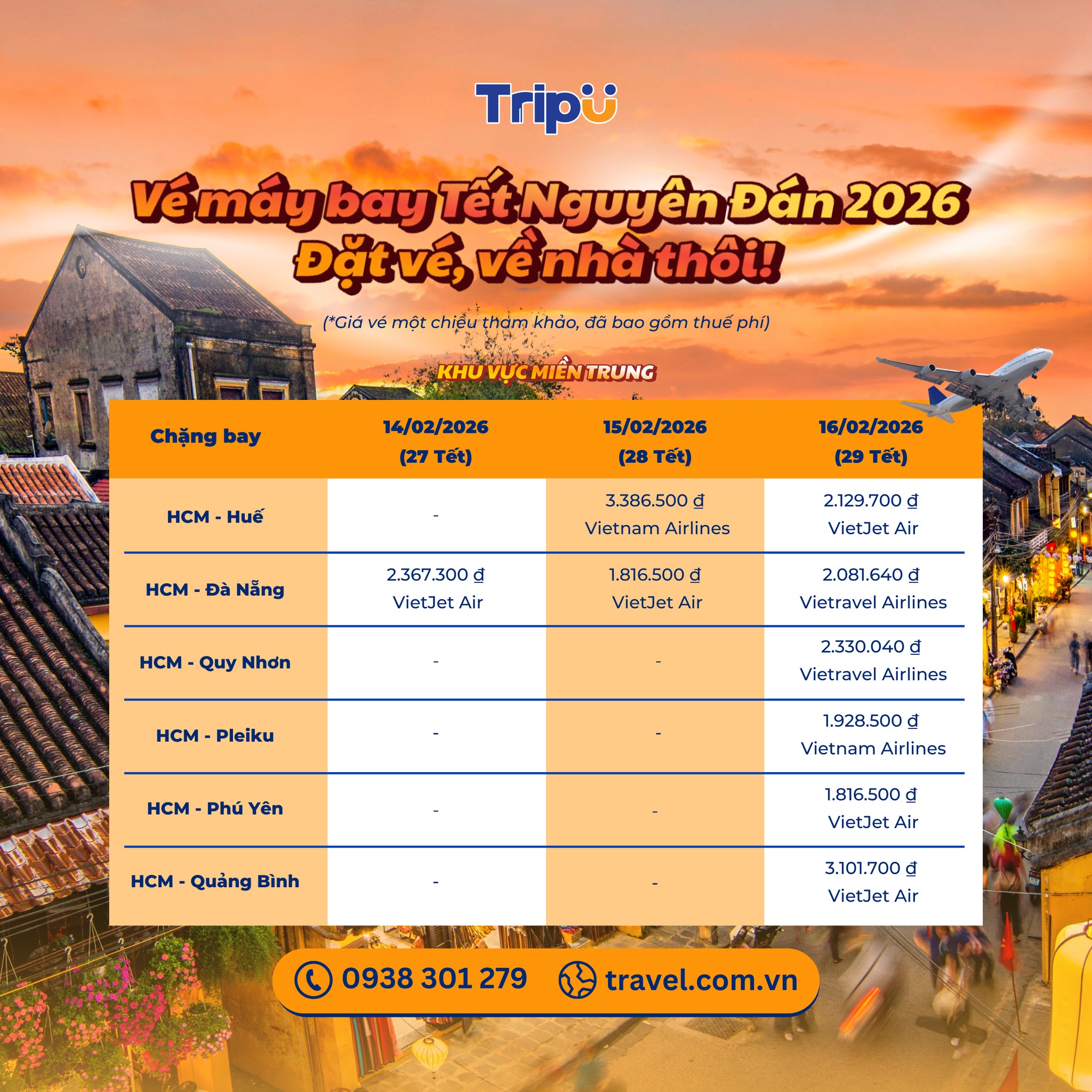 TripU

Vé máy bay Tết Nguyên Đán 2026
Đặt vé, về nhà thôi!

(*Giá vé một chiều tham khảo, đã bao gồm thuế phí)

KHU VỰC MIỀN TRUNG

| Chặng bay | 14/02/2026 (27 Tết) | 15/02/2026 (28 Tết) | 16/02/2026 (29 Tết) |
|---|---|---|---|
| HCM - Huế | - | 3.386.500 đ Vietnam Airlines | 2.129.700 đ VietJet Air |
| HCM - Đà Nẵng | 2.367.300 đ VietJet Air | 1.816.500 đ VietJet Air | 2.081.640 đ Vietravel Airlines |
| HCM - Quy Nhơn | - | - | 2.330.040 đ Vietravel Airlines |
| HCM - Pleiku | - | - | 1.928.500 đ Vietnam Airlines |
| HCM - Phú Yên | - | - | 1.816.500 đ VietJet Air |
| HCM - Quảng Bình | - | - | 3.101.700 đ VietJet Air |

0938 301 279 travel.com.vn